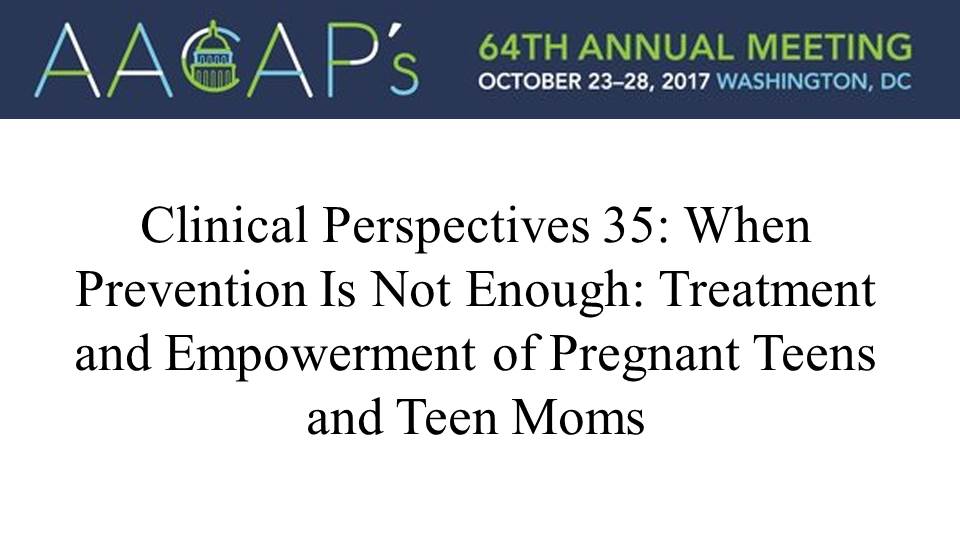 AACAP's 64TH ANNUAL MEETING
OCTOBER 23–28, 2017 WASHINGTON, DC

Clinical Perspectives 35: When Prevention Is Not Enough: Treatment and Empowerment of Pregnant Teens and Teen Moms